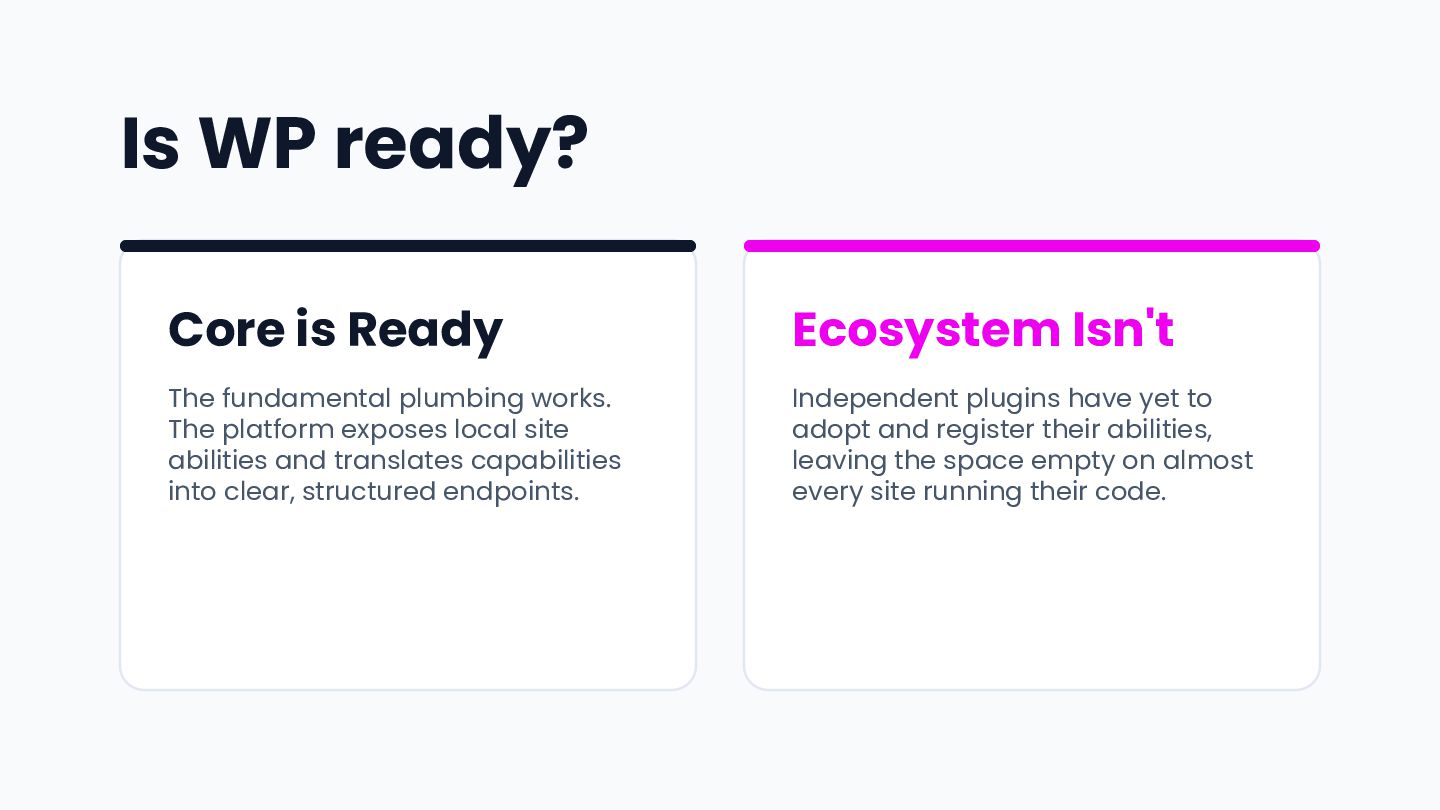 Is WP ready?

Core is Ready

The fundamental plumbing works. The platform exposes local site abilities and translates capabilities into clear, structured endpoints.

Ecosystem Isn't

Independent plugins have yet to adopt and register their abilities, leaving the space empty on almost every site running their code.